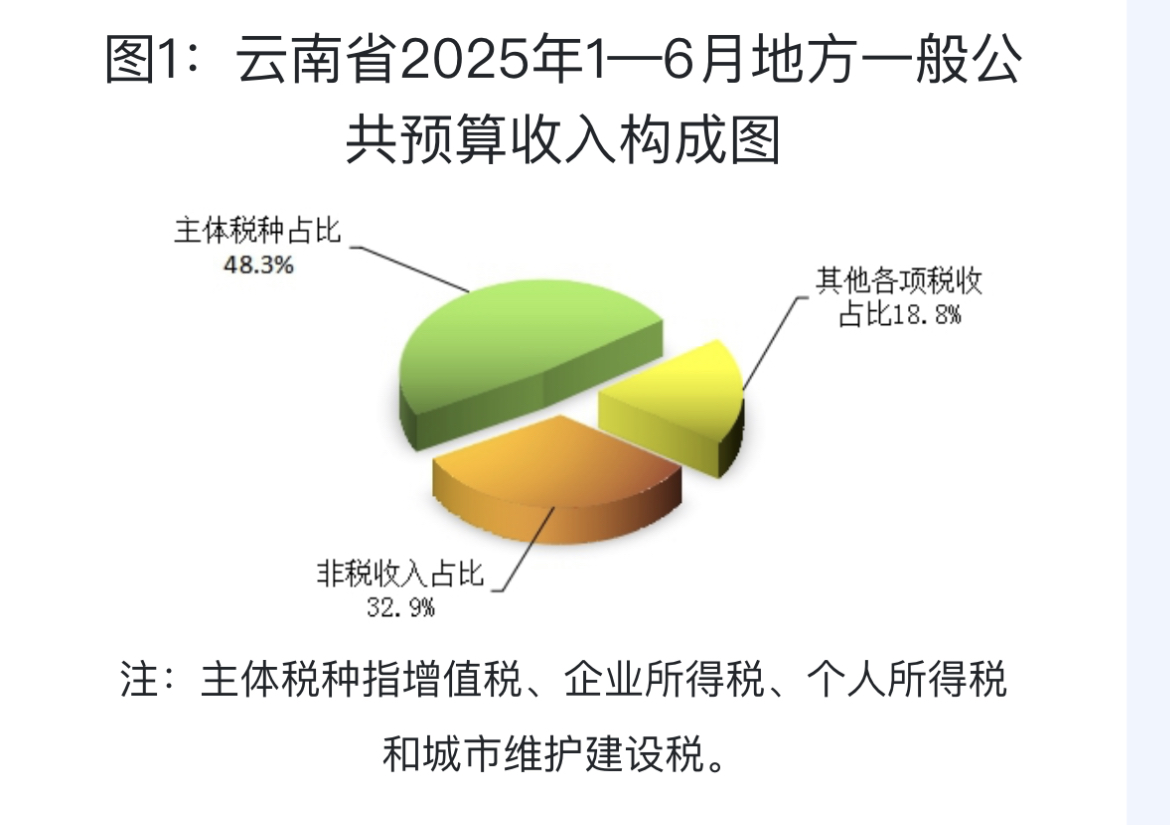 图1：云南省2025年1—6月地方一般公共预算收入构成图

主体税种占比
48.3%

其他各项税收占比18.8%

非税收入占比
32.9%

注：主体税种指增值税、企业所得税、个人所得税和城市维护建设税。